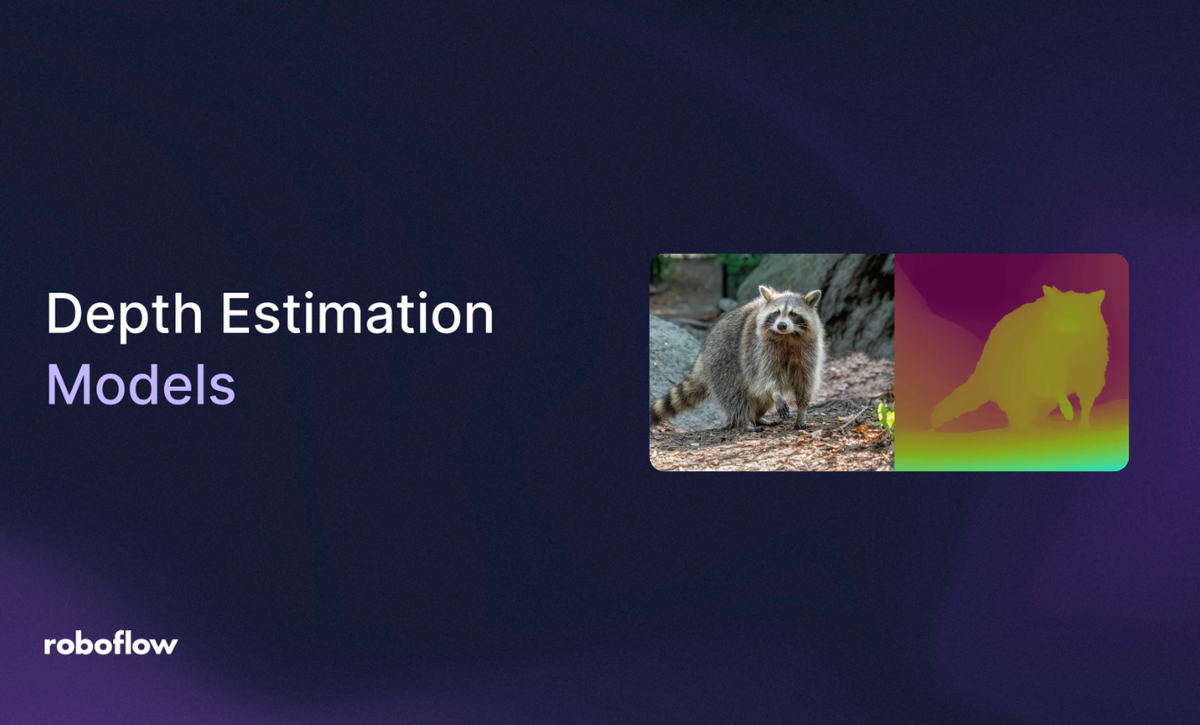 Depth Estimation
Models

roboflow